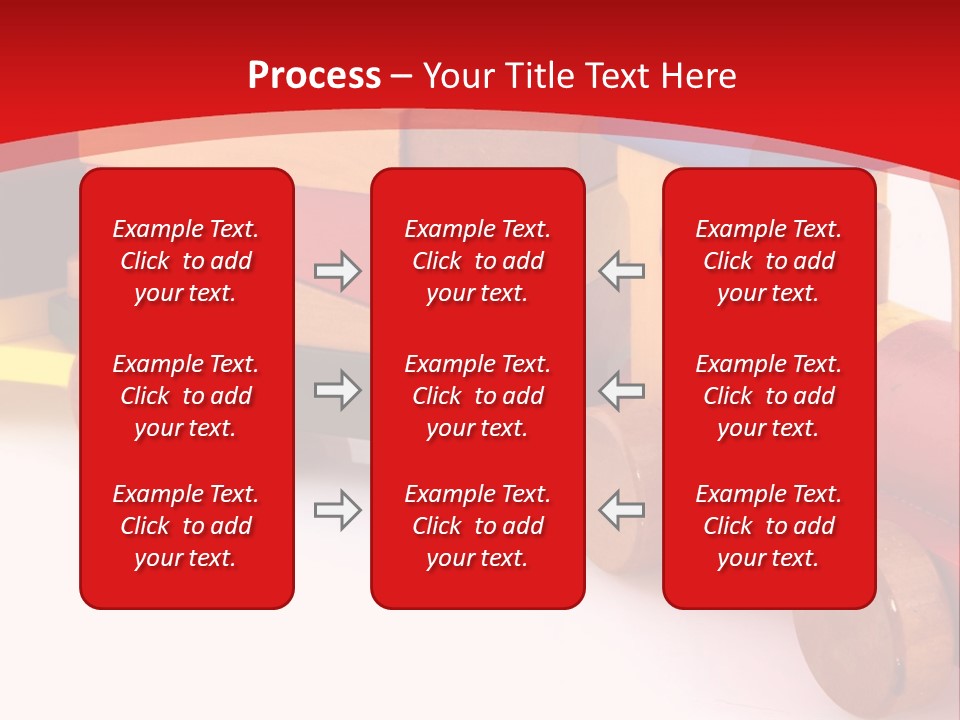 Process – Your Title Text Here

Example Text. Click to add your text.

Example Text. Click to add your text.

Example Text. Click to add your text.

Example Text. Click to add your text.

Example Text. Click to add your text.

Example Text. Click to add your text.

Example Text. Click to add your text.

Example Text. Click to add your text.

Example Text. Click to add your text.